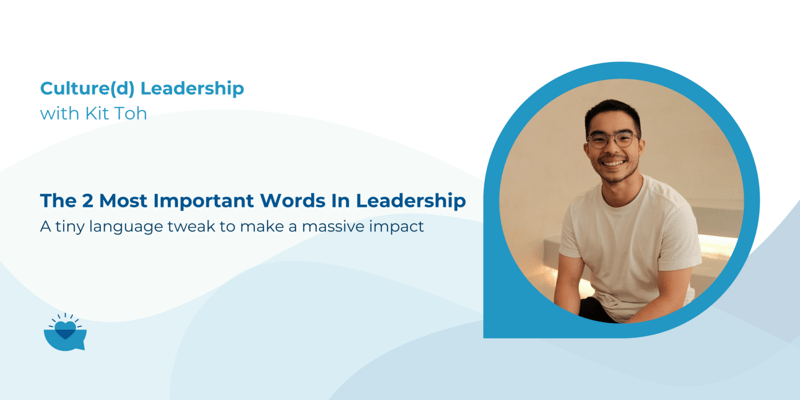 Culture(d) Leadership
with Kit Toh

The 2 Most Important Words In Leadership
A tiny language tweak to make a massive impact